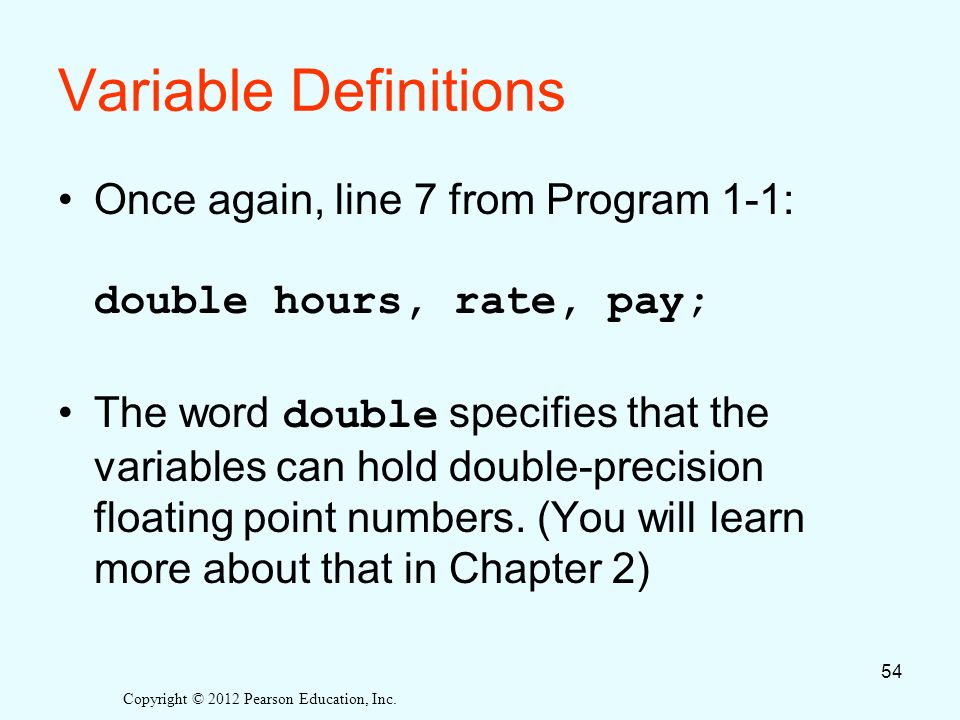 Variable Definitions

• Once again, line 7 from Program 1-1:

double hours, rate, pay;

• The word double specifies that the variables can hold double-precision floating point numbers. (You will learn more about that in Chapter 2)

54

Copyright © 2012 Pearson Education, Inc.